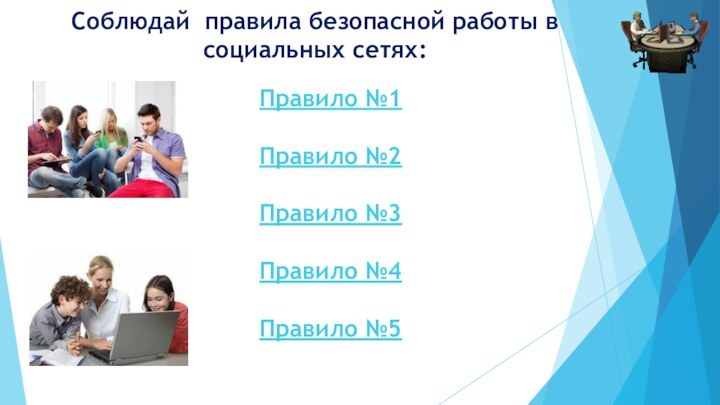 Соблюдай правила безопасной работы в социальных сетях:

Правило №1

Правило №2

Правило №3

Правило №4

Правило №5